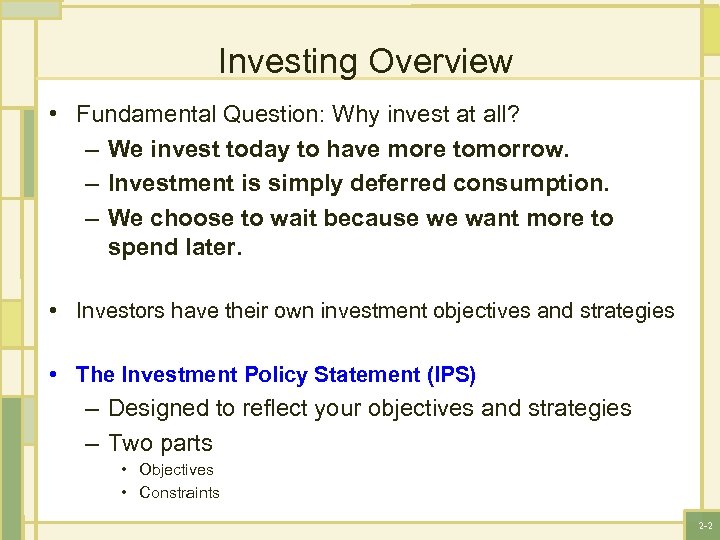 Investing Overview

• Fundamental Question: Why invest at all?
  – We invest today to have more tomorrow.
  – Investment is simply deferred consumption.
  – We choose to wait because we want more to spend later.

• Investors have their own investment objectives and strategies

• The Investment Policy Statement (IPS)
  – Designed to reflect your objectives and strategies
  – Two parts
    • Objectives
    • Constraints

2-2